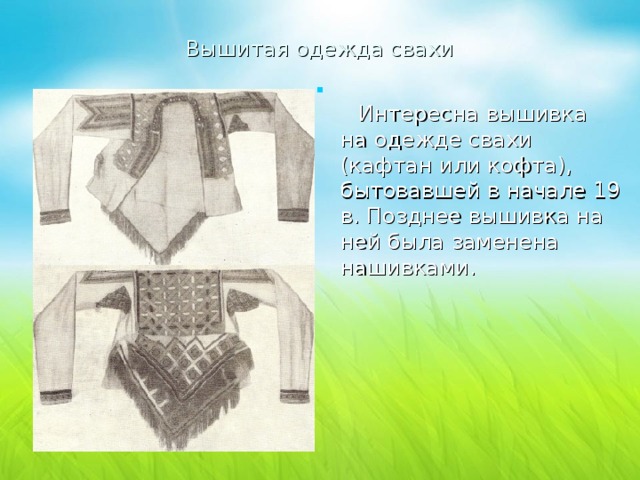 Вышитая одежда свахи

Интересна вышивка на одежде свахи (кафтан или кофта), бытовавшей в начале 19 в. Позднее вышивка на ней была заменена нашивками.